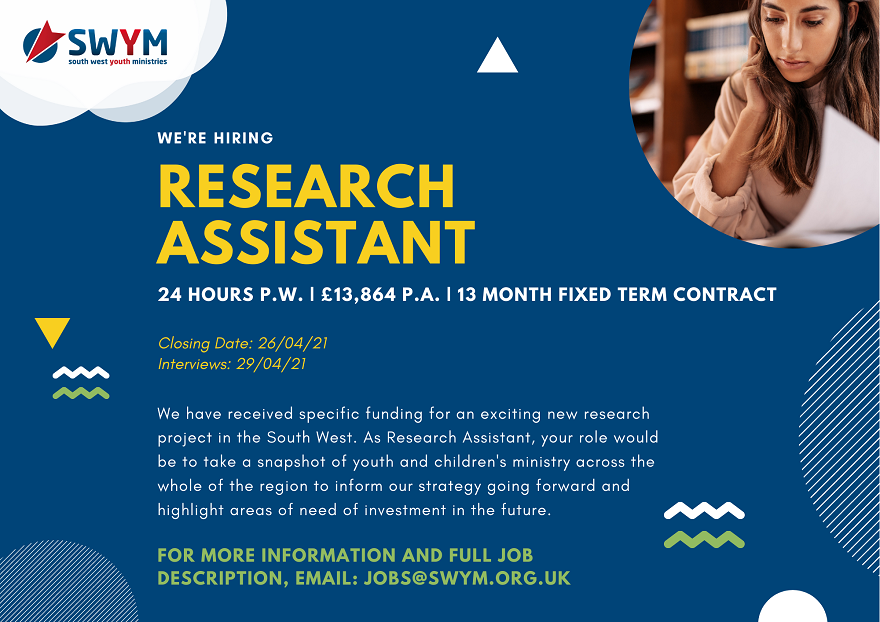 SWYM
south west youth ministries

WE'RE HIRING

RESEARCH ASSISTANT

24 HOURS P.W. | £13,864 P.A. | 13 MONTH FIXED TERM CONTRACT

Closing Date: 26/04/21
Interviews: 29/04/21

We have received specific funding for an exciting new research project in the South West. As Research Assistant, your role would be to take a snapshot of youth and children's ministry across the whole of the region to inform our strategy going forward and highlight areas of need of investment in the future.

FOR MORE INFORMATION AND FULL JOB DESCRIPTION, EMAIL: JOBS@SWYM.ORG.UK